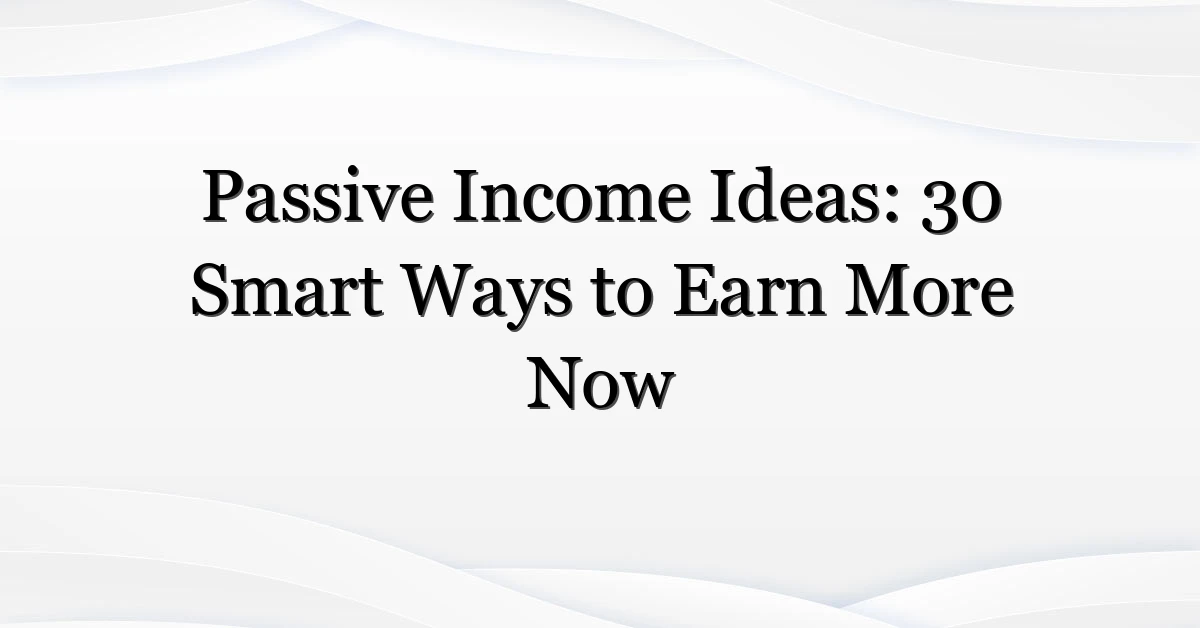 Passive Income Ideas: 30 Smart Ways to Earn More Now